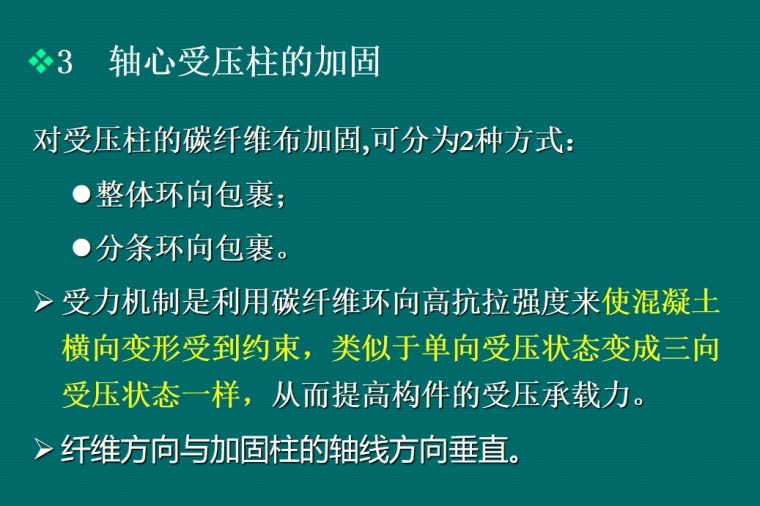 ❖3 轴心受压柱的加固

对受压柱的碳纤维布加固,可分为2种方式：

●整体环向包裹；

●分条环向包裹。

➢ 受力机制是利用碳纤维环向高抗拉强度来使混凝土横向变形受到约束，类似于单向受压状态变成三向受压状态一样，从而提高构件的受压承载力。

➢ 纤维方向与加固柱的轴线方向垂直。